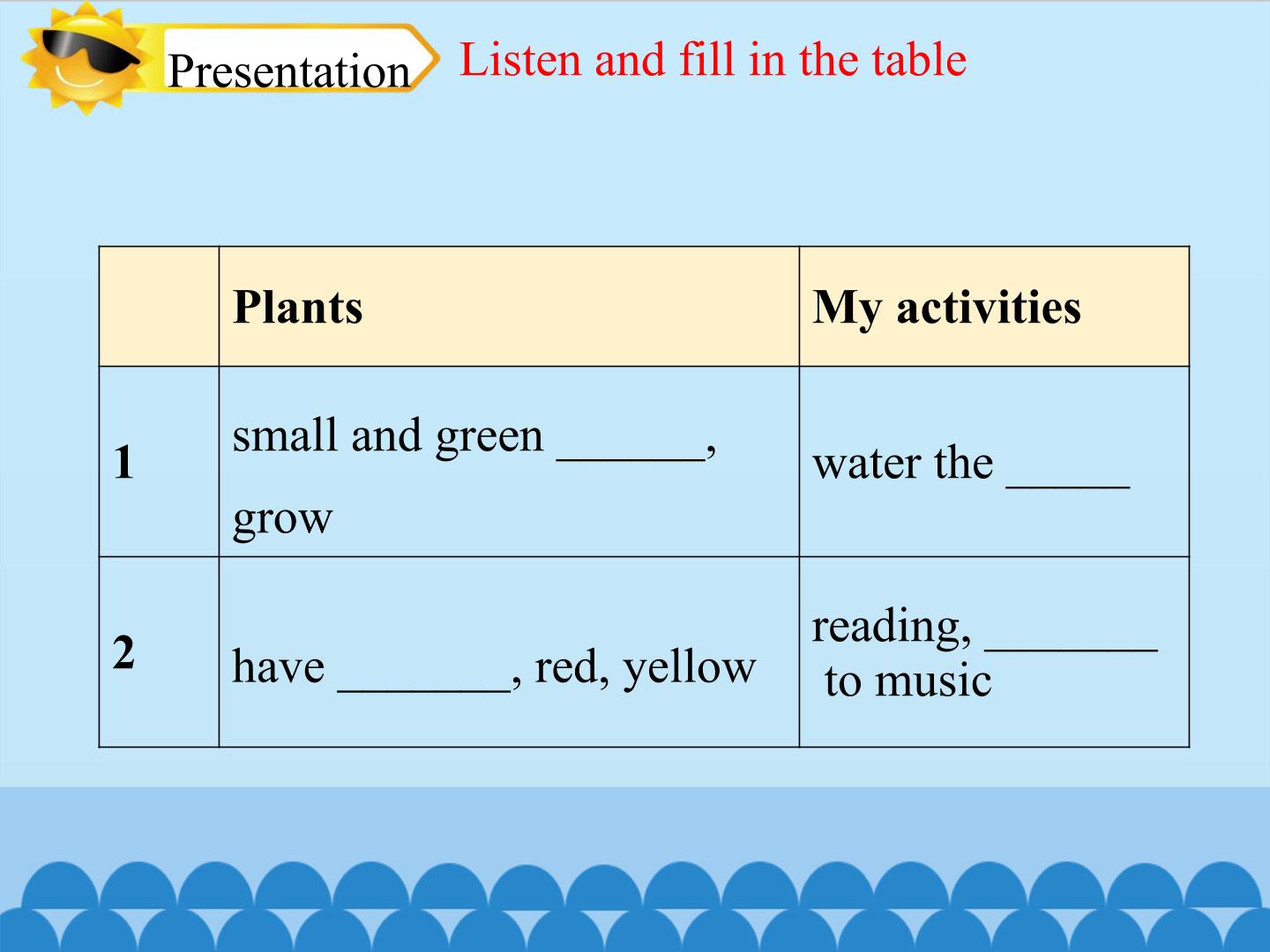 Presentation

Listen and fill in the table

| | Plants | My activities |
|---|---|---|
| 1 | small and green ______, grow | water the ______ |
| 2 | have ________, red, yellow | reading, ________ to music |